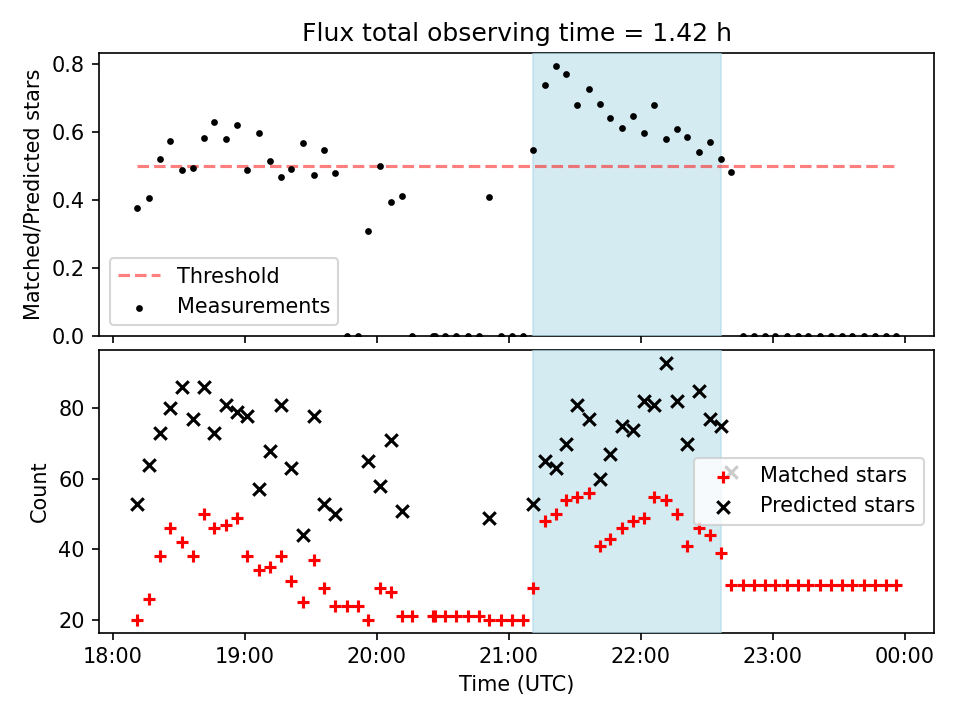 Flux total observing time = 1.42 h

Matched/Predicted stars

0.8
0.6
0.4
0.2
0.0

Threshold
Measurements

Count

80
60
40
20

Matched stars
Predicted stars

18:00
19:00
20:00
21:00
22:00
23:00
00:00

Time (UTC)